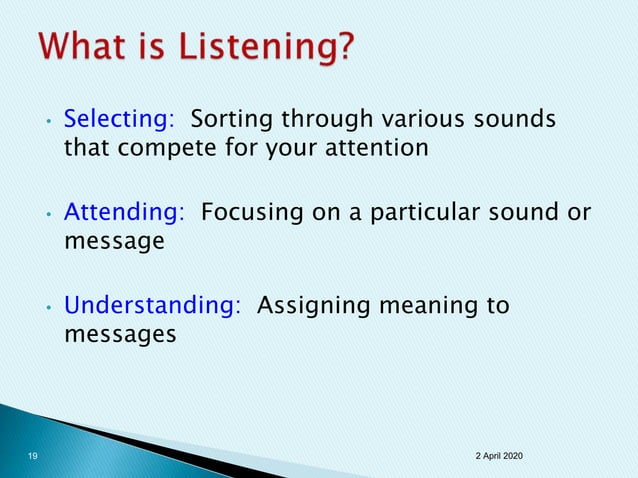 What is Listening?

• Selecting: Sorting through various sounds that compete for your attention

• Attending: Focusing on a particular sound or message

• Understanding: Assigning meaning to messages

19

2 April 2020